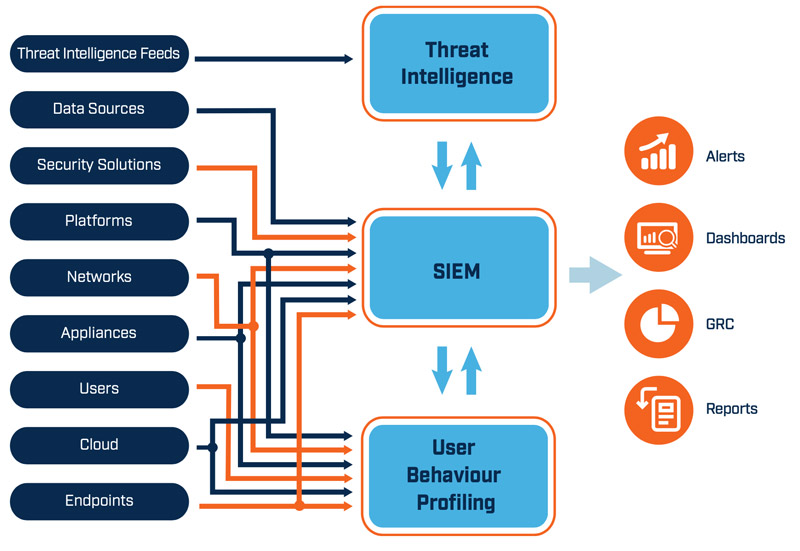 Threat Intelligence Feeds

Data Sources

Security Solutions

Platforms

Networks

Appliances

Users

Cloud

Endpoints

Threat Intelligence

SIEM

User Behaviour Profiling

Alerts

Dashboards

GRC

Reports